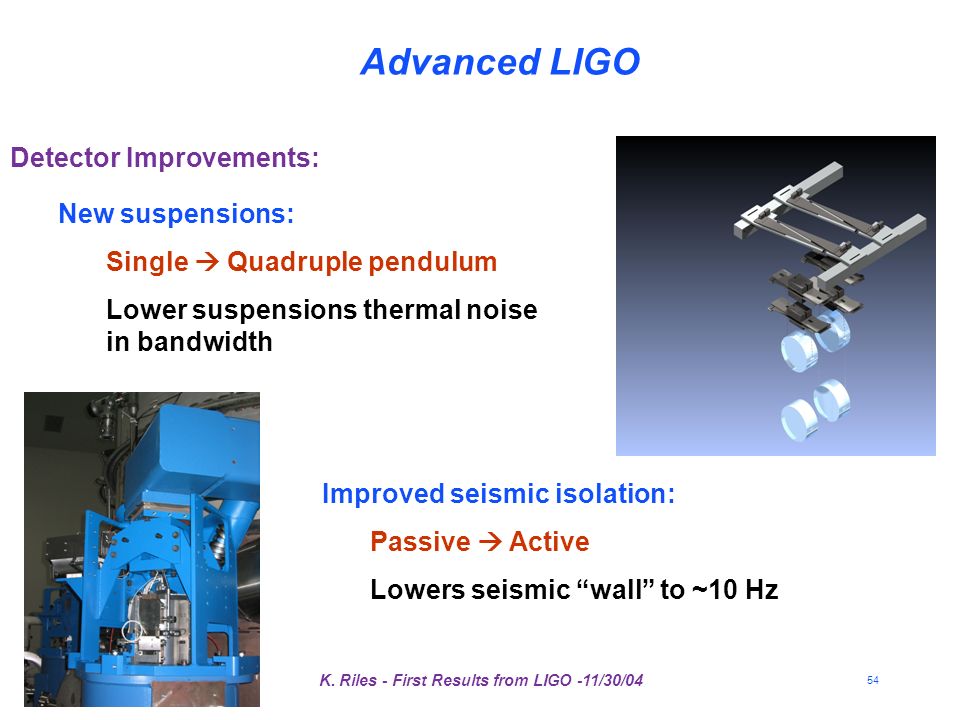 Advanced LIGO

Detector Improvements:

New suspensions:

Single → Quadruple pendulum

Lower suspensions thermal noise in bandwidth

Improved seismic isolation:

Passive → Active

Lowers seismic “wall” to ~10 Hz

K. Riles - First Results from LIGO -11/30/04

54